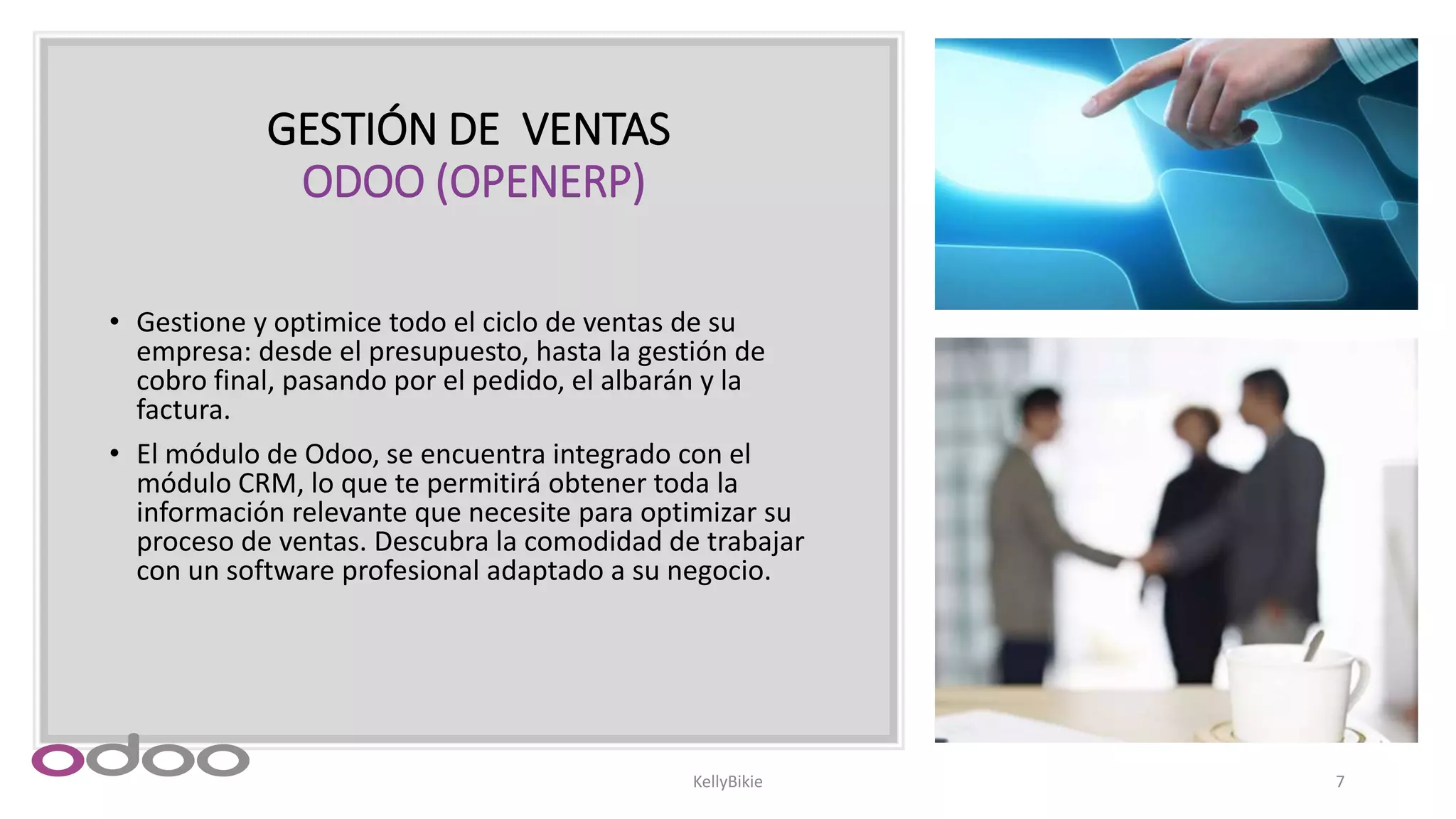 GESTIÓN DE VENTAS
ODOO (OPENERP)

• Gestione y optimice todo el ciclo de ventas de su empresa: desde el presupuesto, hasta la gestión de cobro final, pasando por el pedido, el albarán y la factura.

• El módulo de Odoo, se encuentra integrado con el módulo CRM, lo que te permitirá obtener toda la información relevante que necesite para optimizar su proceso de ventas. Descubra la comodidad de trabajar con un software profesional adaptado a su negocio.

odoo

KellyBikie

7